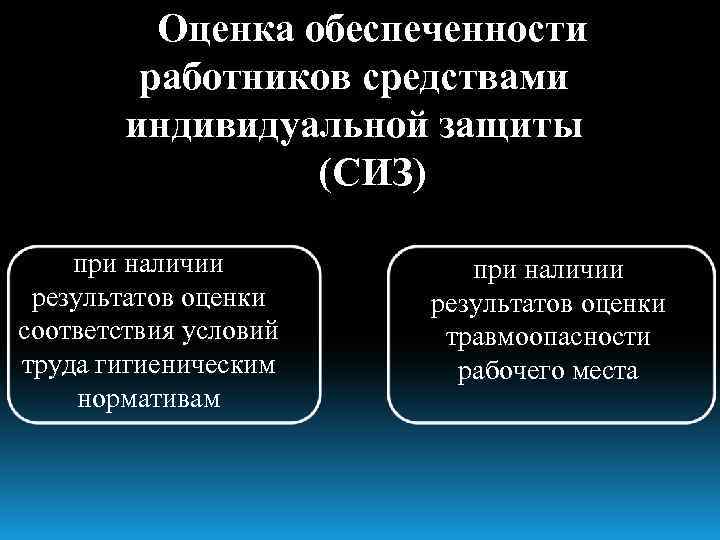 Оценка обеспеченности работников средствами индивидуальной защиты (СИЗ)

при наличии результатов оценки соответствия условий труда гигиеническим нормативам

при наличии результатов оценки травмоопасности рабочего места